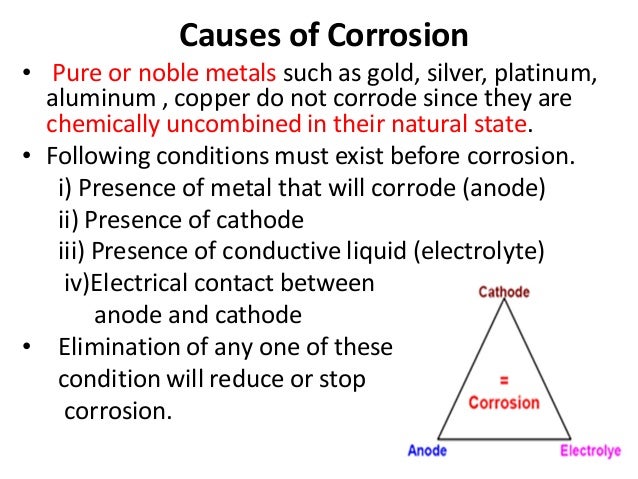 Causes of Corrosion

• Pure or noble metals such as gold, silver, platinum, aluminum , copper do not corrode since they are chemically uncombined in their natural state.

• Following conditions must exist before corrosion.

i) Presence of metal that will corrode (anode)

ii) Presence of cathode

iii) Presence of conductive liquid (electrolyte)

iv)Electrical contact between anode and cathode

• Elimination of any one of these condition will reduce or stop corrosion.

Cathode

=
Corrosion

Anode

Electrolye